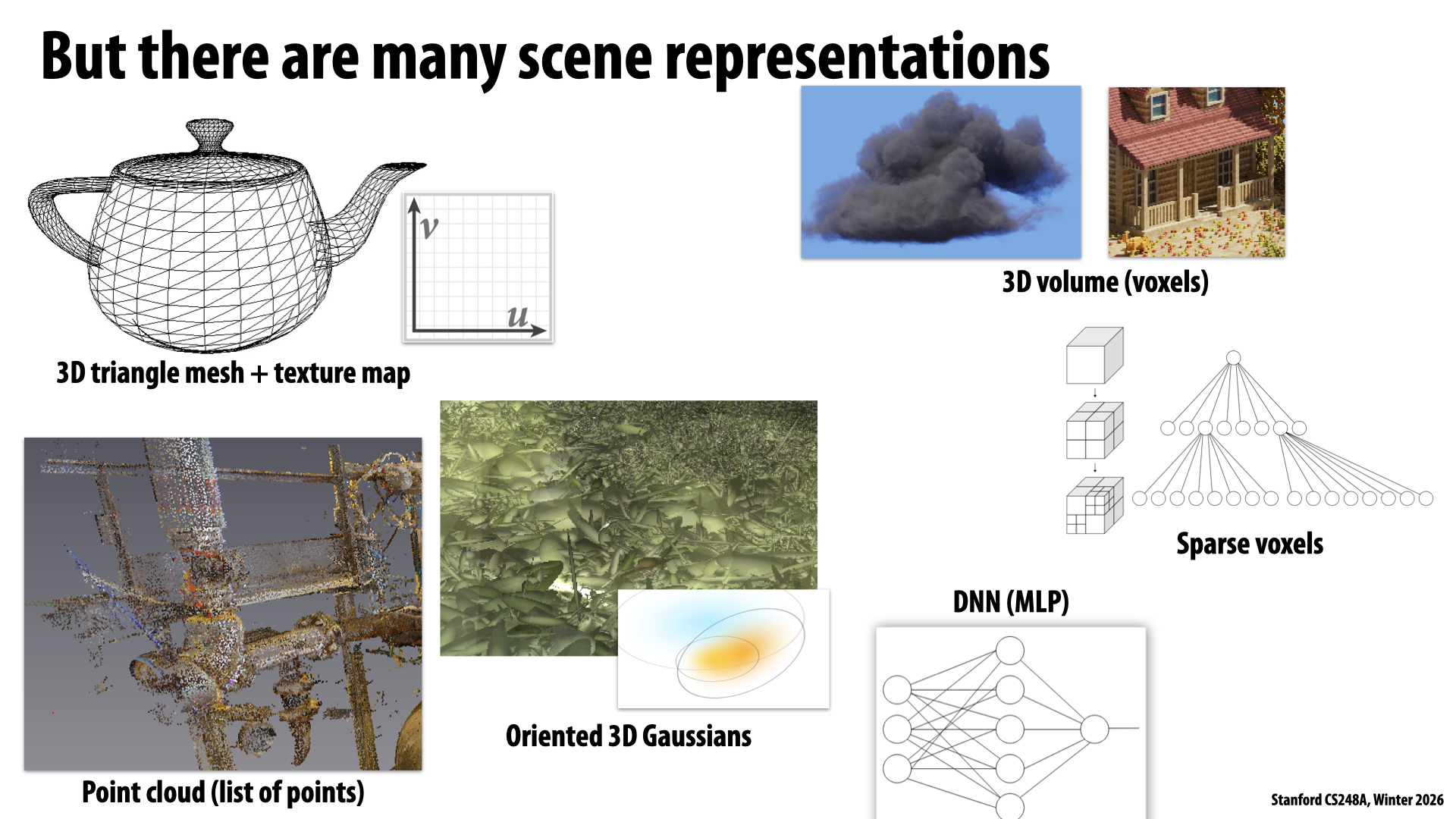 But there are many scene representations

$v$

$u$

3D triangle mesh + texture map

3D volume (voxels)

Sparse voxels

Point cloud (list of points)

Oriented 3D Gaussians

DNN (MLP)

Stanford CS248A, Winter 2026